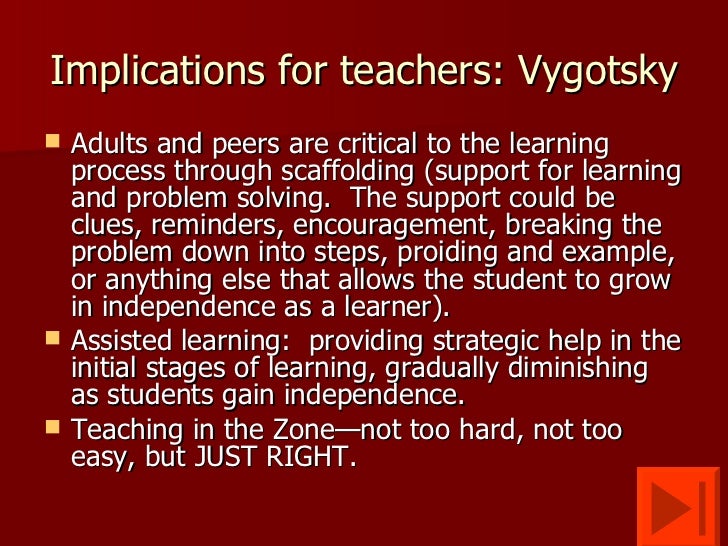 Implications for teachers: Vygotsky

- Adults and peers are critical to the learning process through scaffolding (support for learning and problem solving. The support could be clues, reminders, encouragement, breaking the problem down into steps, proiding and example, or anything else that allows the student to grow in independence as a learner).
- Assisted learning: providing strategic help in the initial stages of learning, gradually diminishing as students gain independence.
- Teaching in the Zone—not too hard, not too easy, but JUST RIGHT.